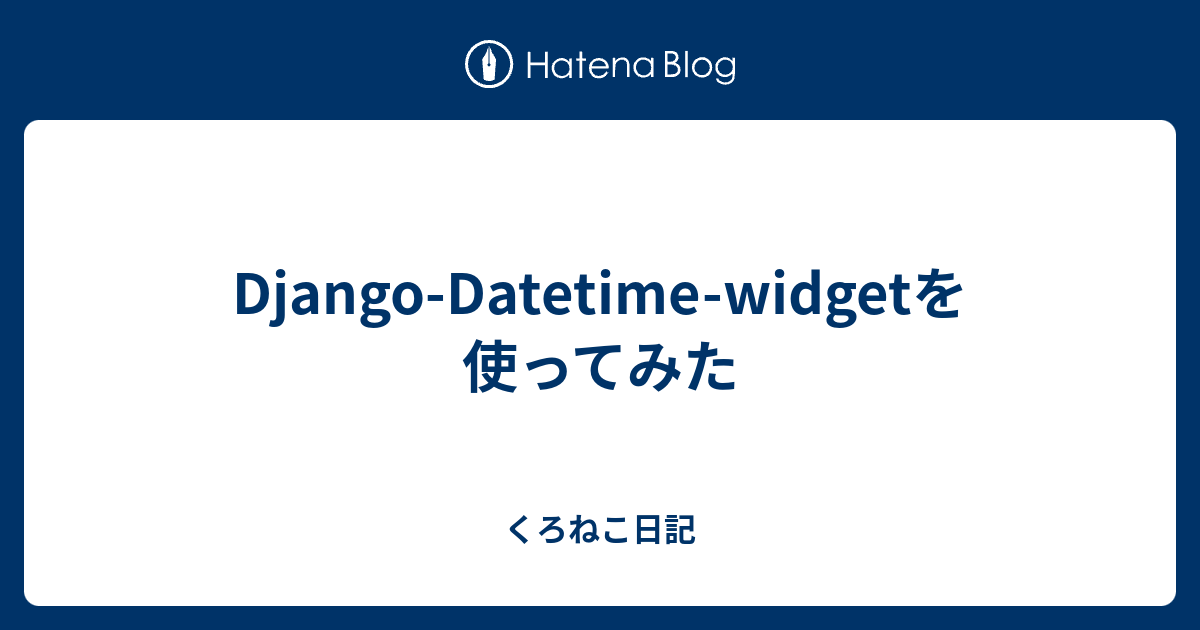 Hatena Blog

Django-Datetime-widgetを使ってみた

くろねこ日記